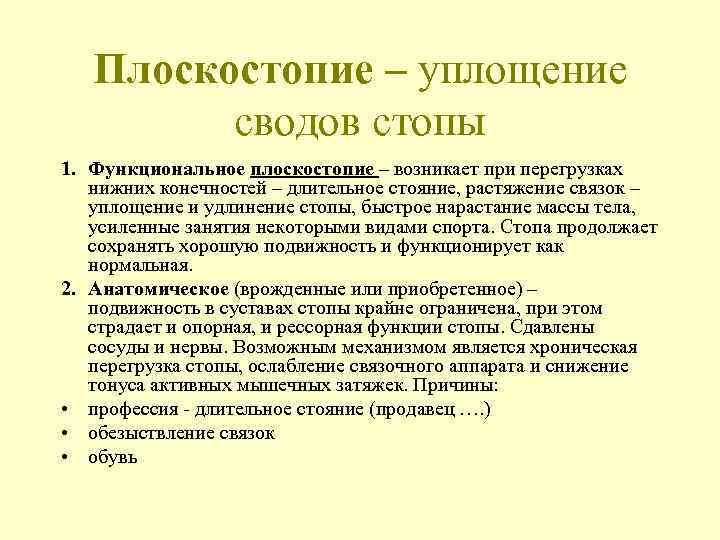 Плоскостопие – уплощение сводов стопы

1. Функциональное плоскостопие – возникает при перегрузках нижних конечностей – длительное стояние, растяжение связок – уплощение и удлинение стопы, быстрое нарастание массы тела, усиленные занятия некоторыми видами спорта. Стопа продолжает сохранять хорошую подвижность и функционирует как нормальная.

2. Анатомическое (врожденные или приобретенное) – подвижность в суставах стопы крайне ограничена, при этом страдает и опорная, и рессорная функции стопы. Сдавлены сосуды и нервы. Возможным механизмом является хроническая перегрузка стопы, ослабление связочного аппарата и снижение тонуса активных мышечных затяжек. Причины:

• профессия - длительное стояние (продавец ….)
• обезыствление связок
• обувь